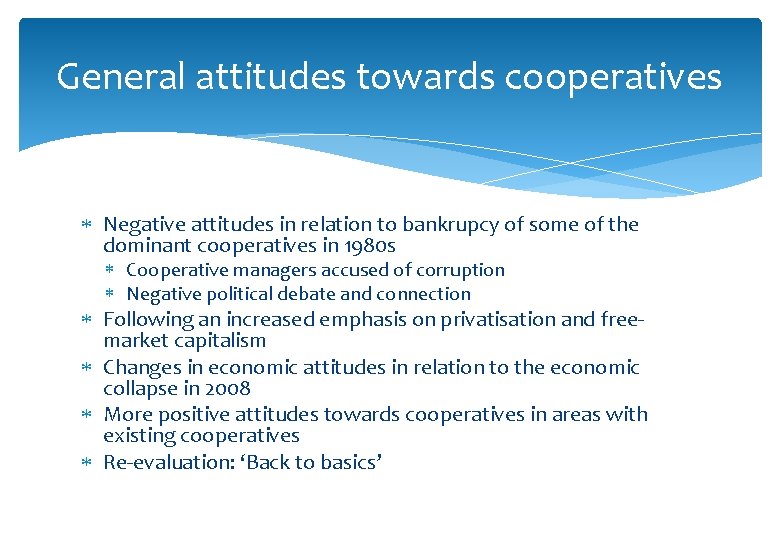 General attitudes towards cooperatives

* Negative attitudes in relation to bankrupcy of some of the dominant cooperatives in 1980s
  * Cooperative managers accused of corruption
  * Negative political debate and connection
* Following an increased emphasis on privatisation and free-market capitalism
* Changes in economic attitudes in relation to the economic collapse in 2008
* More positive attitudes towards cooperatives in areas with existing cooperatives
* Re-evaluation: ‘Back to basics’